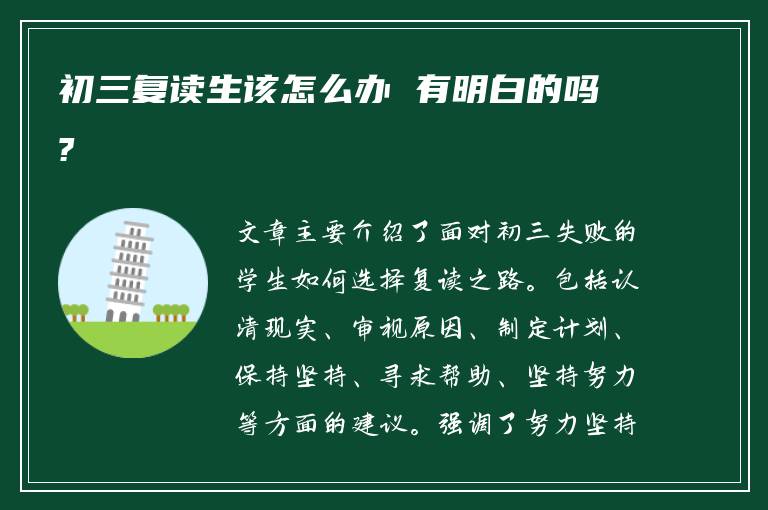 初三复读生该怎么办 有明白的吗?

文章主要介绍了面对初三失败的学生如何选择复读之路。包括认清现实、审视原因、制定计划、保持坚持、寻求帮助、坚持努力等方面的建议。强调了努力坚持